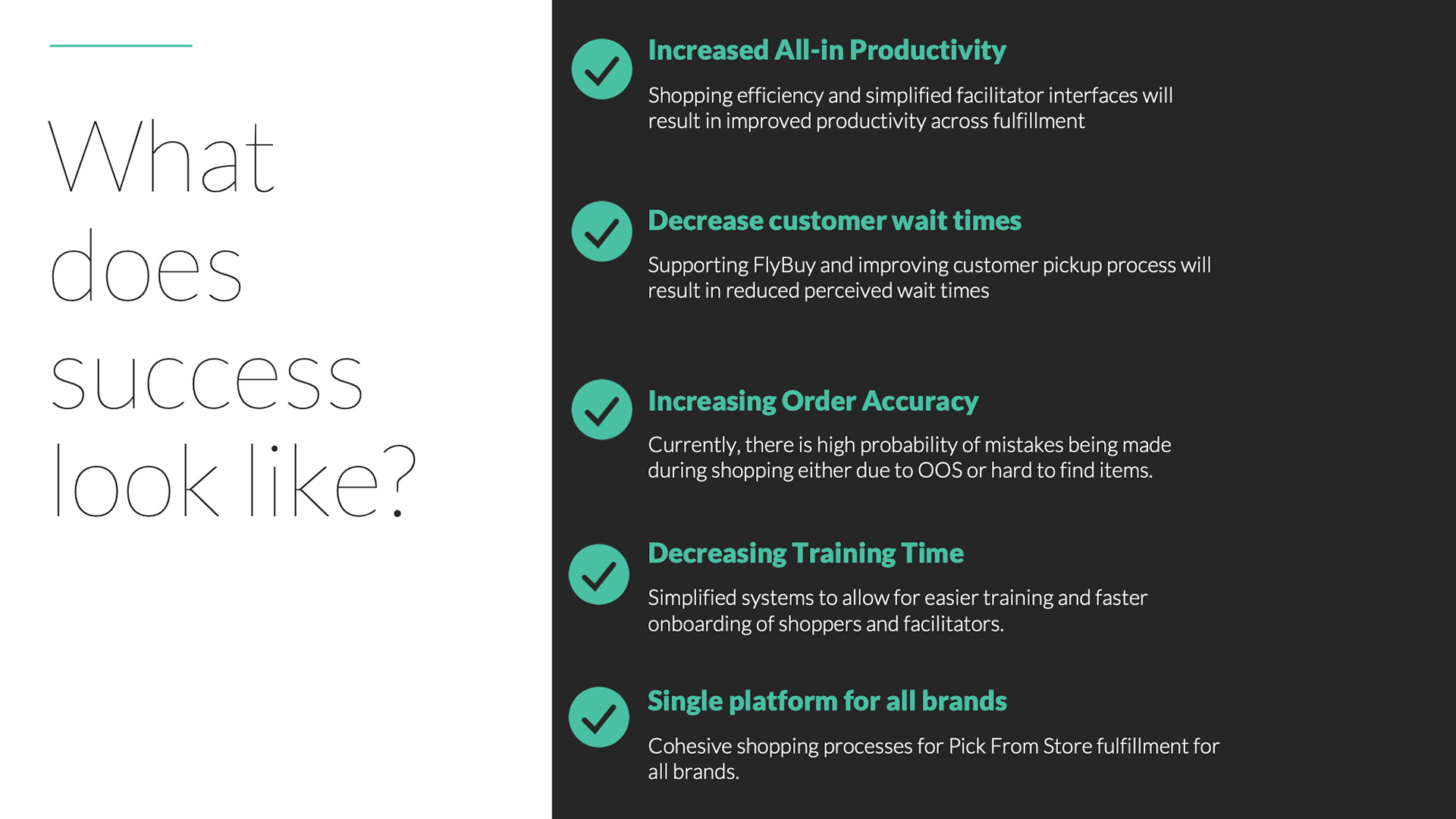 What does success look like?

Increased All-in Productivity

Shopping efficiency and simplified facilitator interfaces will result in improved productivity across fulfillment

Decrease customer wait times

Supporting FlyBuy and improving customer pickup process will result in reduced perceived wait times

Increasing Order Accuracy

Currently, there is high probability of mistakes being made during shopping either due to OOS or hard to find items.

Decreasing Training Time

Simplified systems to allow for easier training and faster onboarding of shoppers and facilitators.

Single platform for all brands

Cohesive shopping processes for Pick From Store fulfillment for all brands.